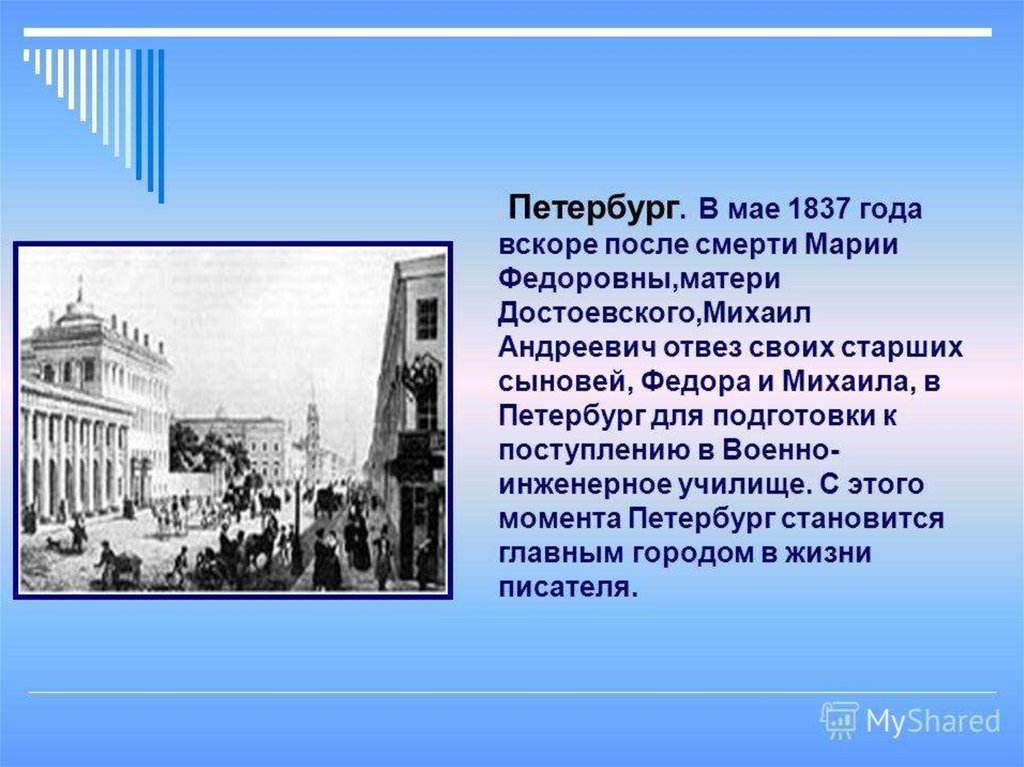 Петербург. В мае 1837 года вскоре после смерти Марии Федоровны,матери Достоевского,Михаил Андреевич отвез своих старших сыновей, Федора и Михаила, в Петербург для подготовки к поступлению в Военно-инженерное училище. С этого момента Петербург становится главным городом в жизни писателя.

MyShared